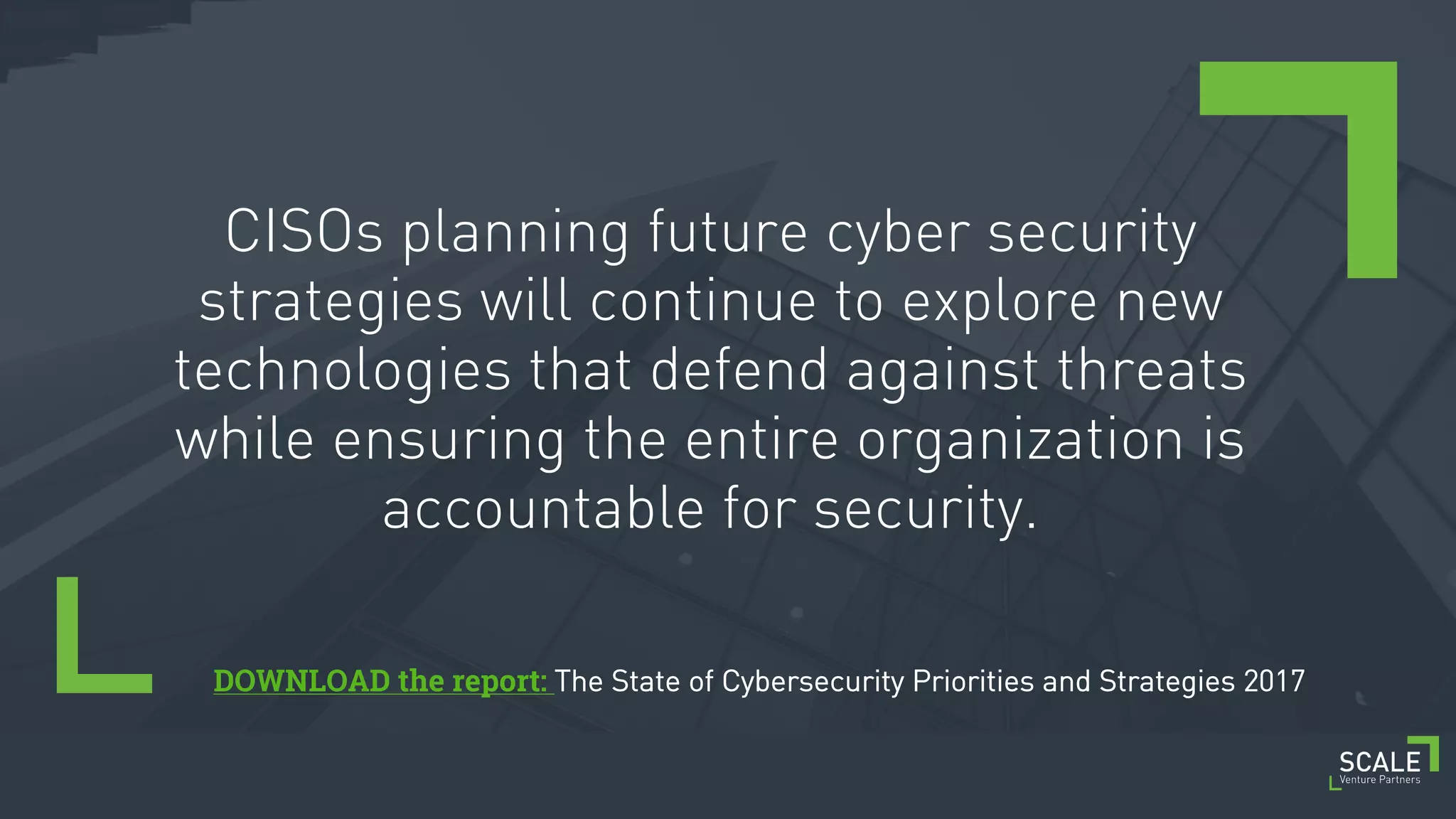 CISOs planning future cyber security strategies will continue to explore new technologies that defend against threats while ensuring the entire organization is accountable for security.

DOWNLOAD the report: The State of Cybersecurity Priorities and Strategies 2017

SCALE
Venture Partners